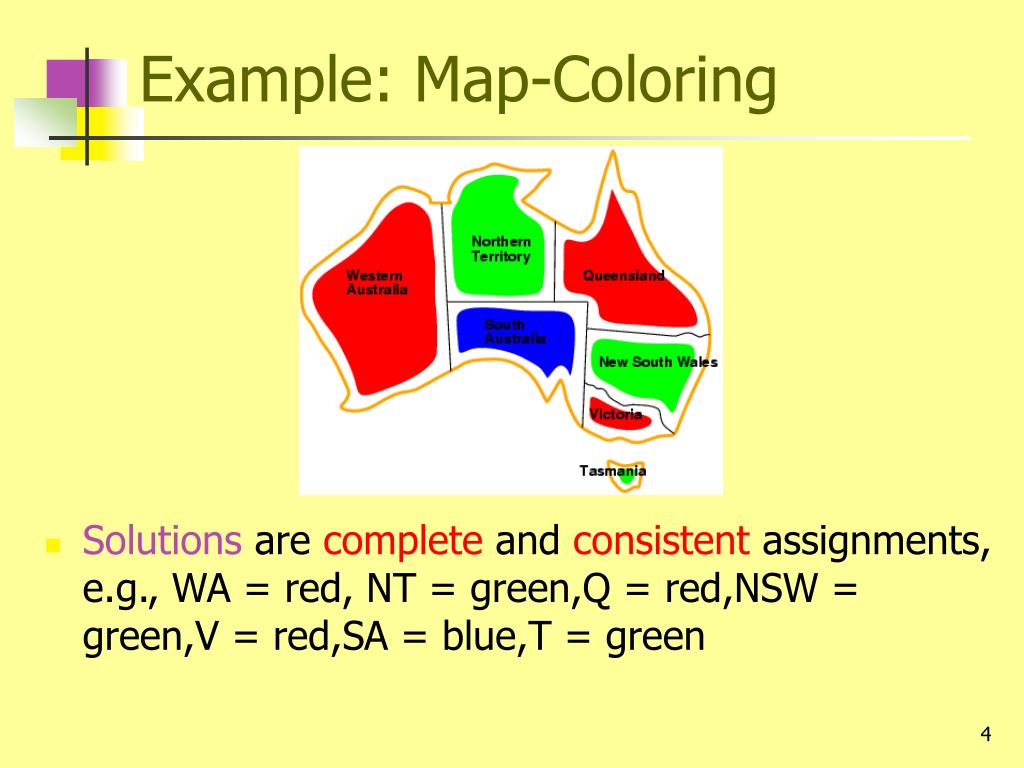 Example: Map-Coloring

Western Australia

Northern Territory

Queensland

South Australia

New South Wales

Victoria

Tasmania

Solutions are complete and consistent assignments, e.g., WA = red, NT = green,Q = red,NSW = green,V = red,SA = blue,T = green

4